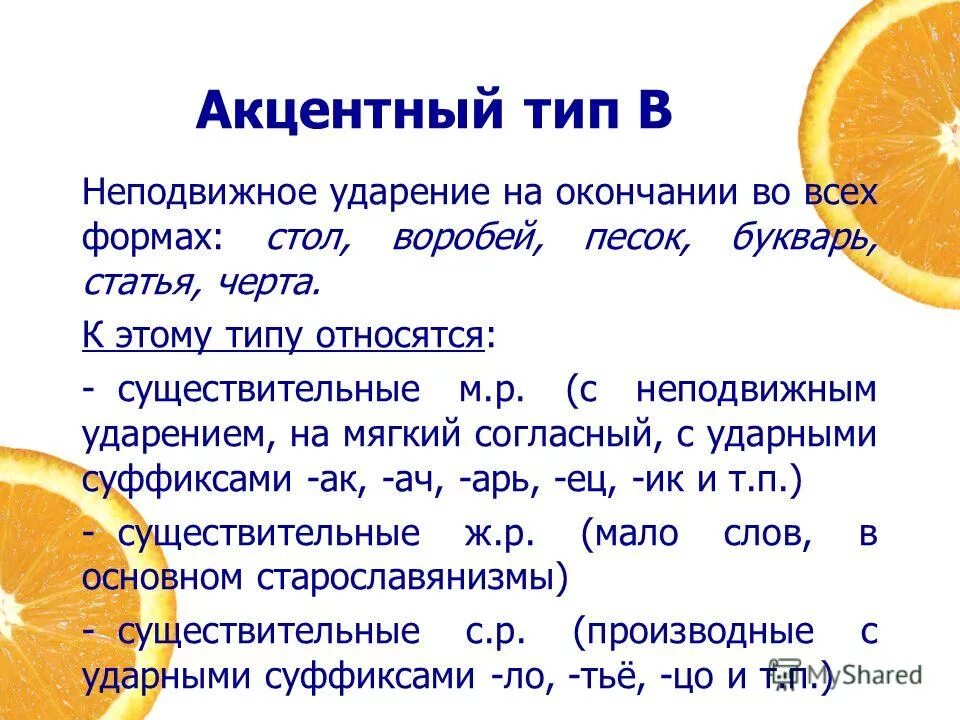 Акцентный тип В

Неподвижное ударение на окончании во всех формах: стол, воробей, песок, букварь, статья, черта.

К этому типу относятся:

- существительные м.р. (с неподвижным ударением, на мягкий согласный, с ударными суффиксами -ак, -ач, -арь, -ец, -ик и т.п.)

- существительные ж.р. (мало слов, в основном старославянизмы)

- существительные с.р. (производные с ударными суффиксами -ло, -тьё, -цо и т.п.)

MyShared